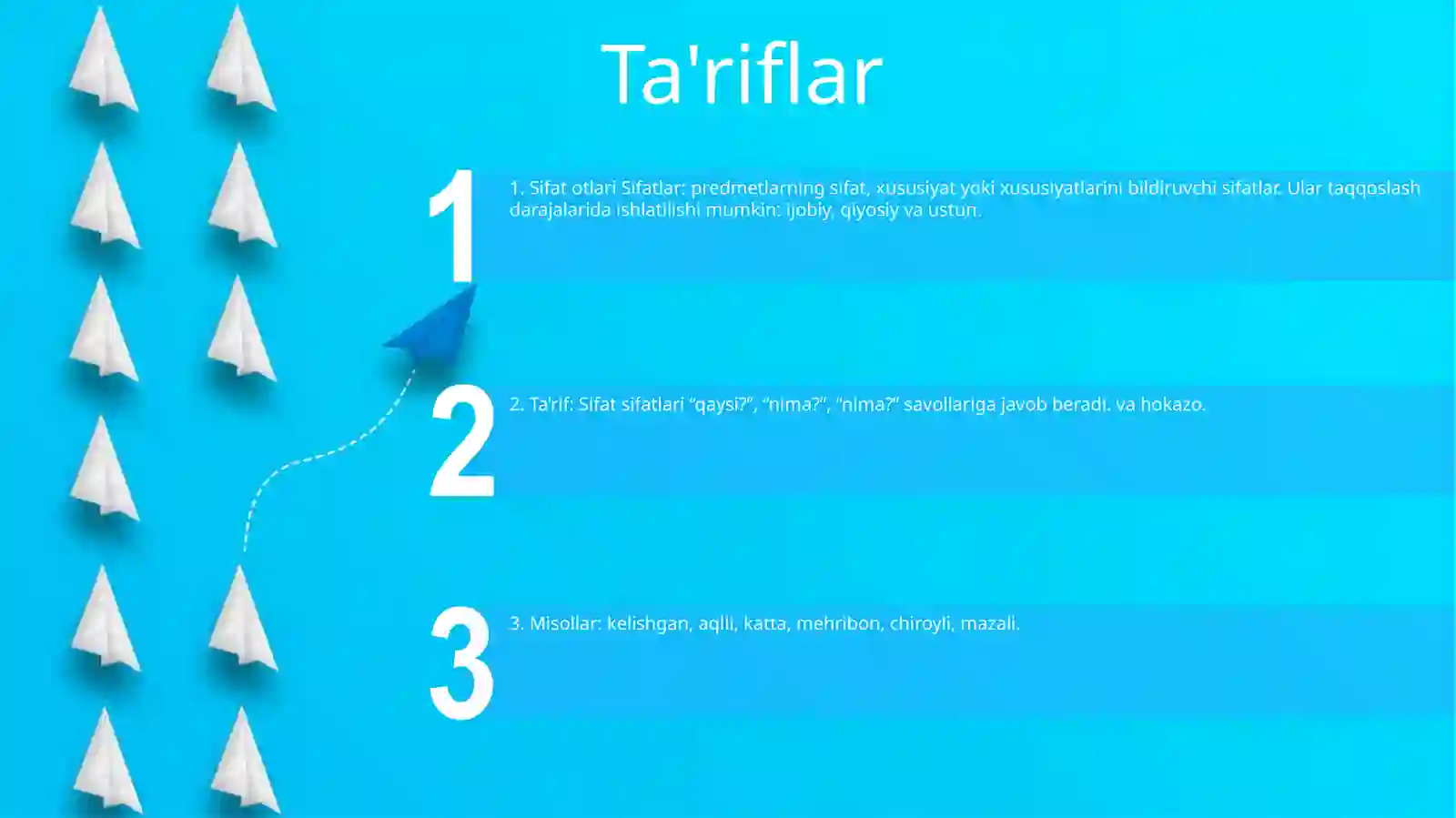 Ta'riflar

1

1. Sifat otlari Sifatlar: predmetlarning sifat, xususiyat yoki xususiyatlarini bildiruvchi sifatlar. Ular taqqoslash darajalarida ishlatilishi mumkin: ijobiy, qiyosiy va ustun.

2

2. Ta'rif: Sifat sifatlari “qaysi?”, “nima?”, “nima?” savollariga javob beradi. va hokazo.

3

3. Misollar: kelishgan, aqlli, katta, mehribon, chiroyli, mazali.